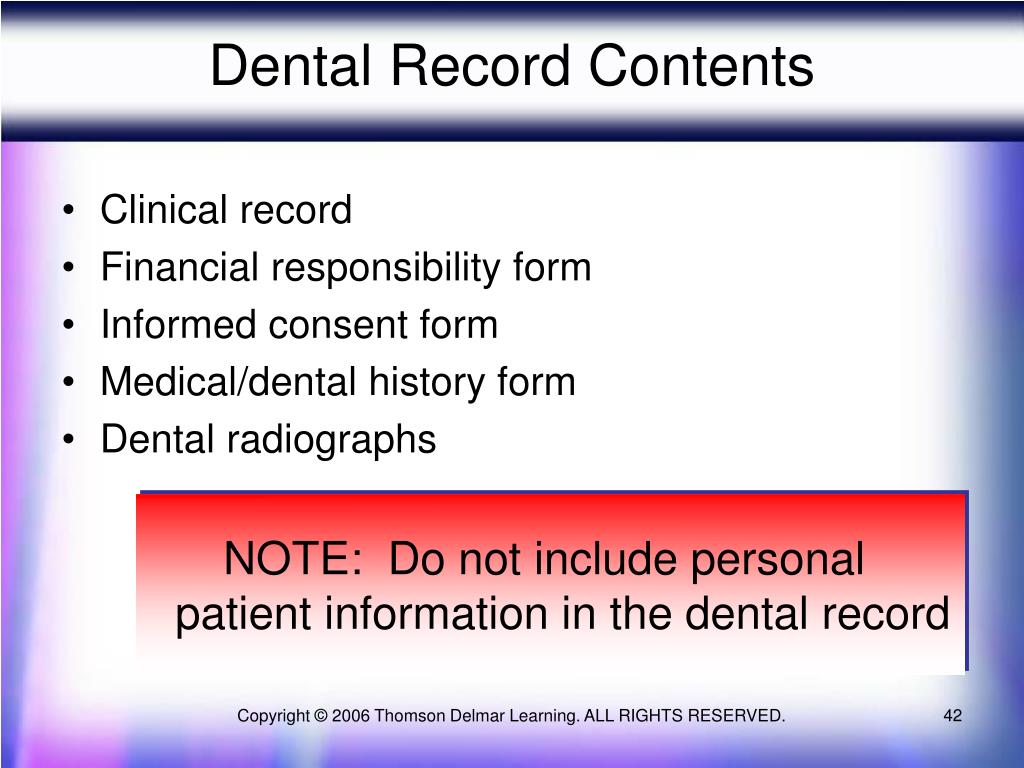 Dental Record Contents

• Clinical record
• Financial responsibility form
• Informed consent form
• Medical/dental history form
• Dental radiographs

NOTE: Do not include personal patient information in the dental record

Copyright © 2006 Thomson Delmar Learning. ALL RIGHTS RESERVED.

42